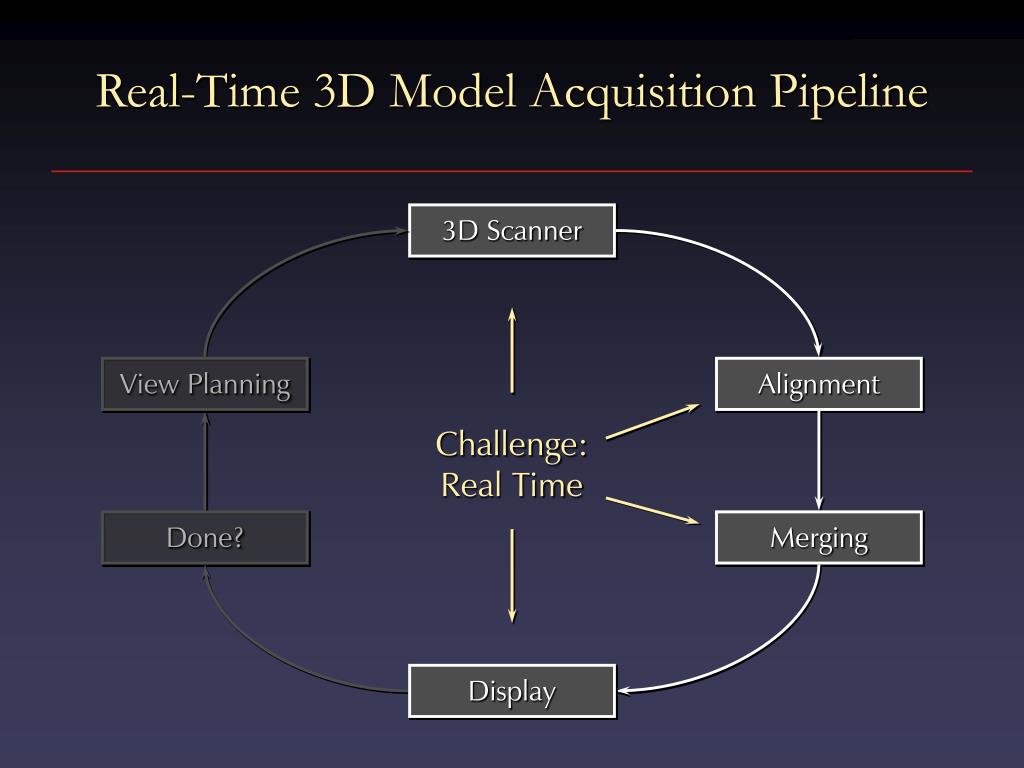 Real-Time 3D Model Acquisition Pipeline

3D Scanner

Alignment

Merging

Display

Done?

View Planning

Challenge: Real Time